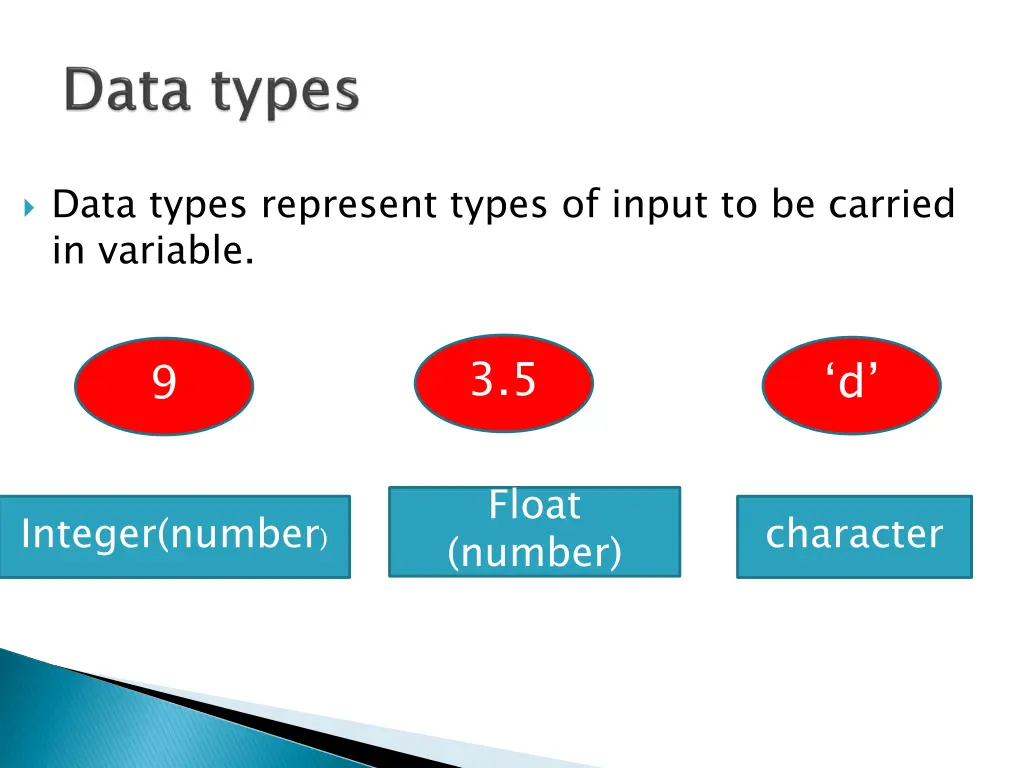 Data types

Data types represent types of input to be carried in variable.

9

3.5

‘d’

Integer(number)

Float (number)

character